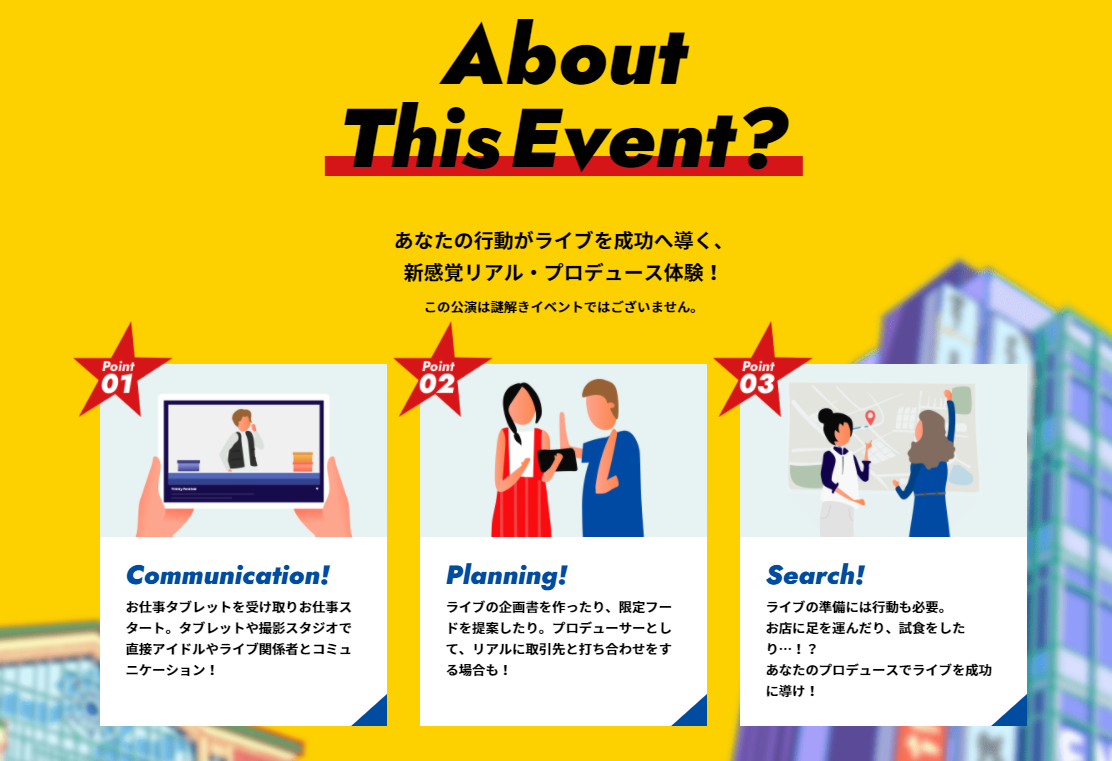 About
This Event?

あなたの行動がライブを成功へ導く、
新感覚リアル・プロデュース体験！
この公演は謎解きイベントではございません。

Point 01

Communication!
お仕事タブレットを受け取りお仕事スタート。タブレットや撮影スタジオで直接アイドルやライブ関係者とコミュニケーション！

Point 02

Planning!
ライブの企画書を作ったり、限定フードを提案したり。プロデューサーとして、リアルに取引先と打ち合わせをする場合も！

Point 03

Search!
ライブの準備には行動も必要。
お店に足を運んだり、試食をしたり…！？
あなたのプロデュースでライブを成功に導け！